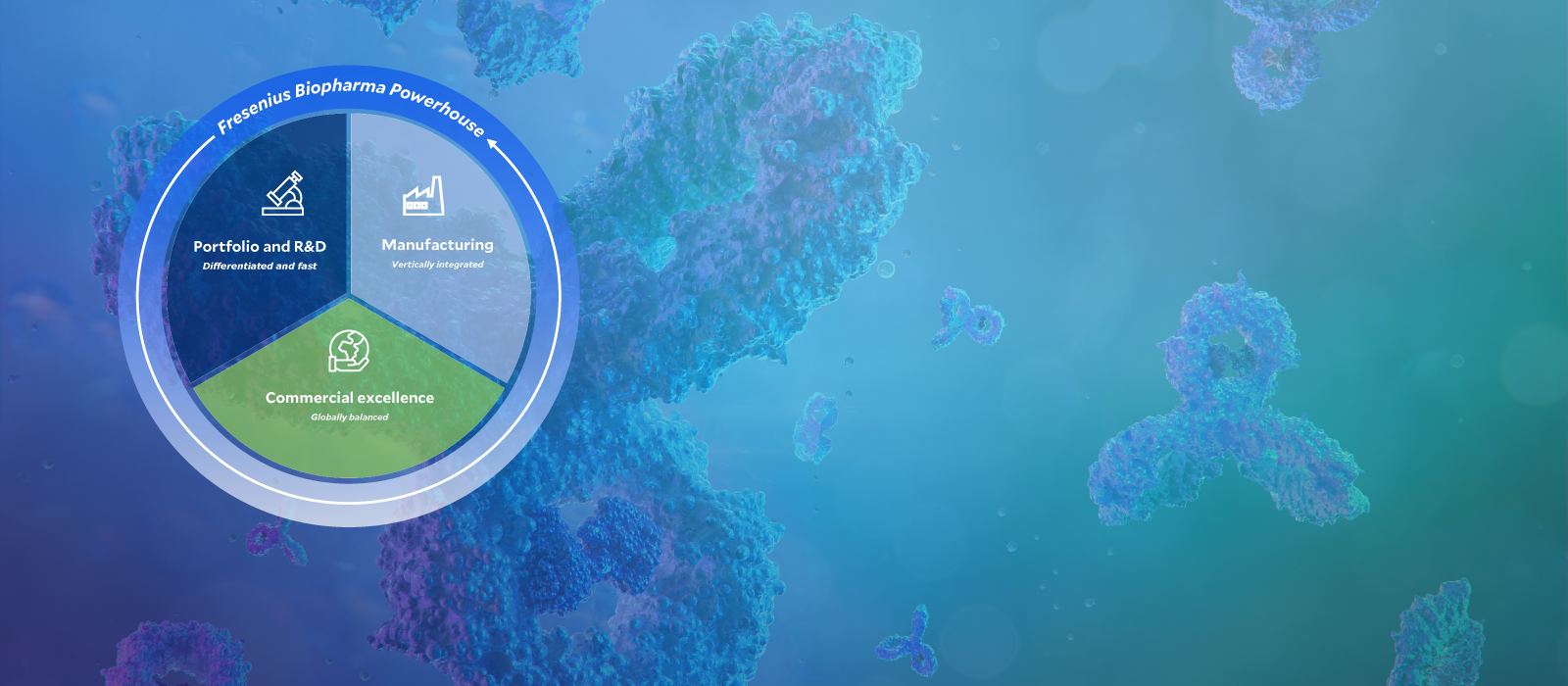 Fresenius Biopharma Powerhouse

Portfolio and R&D
Differentiated and fast

Manufacturing
Vertically integrated

Commercial excellence
Globally balanced